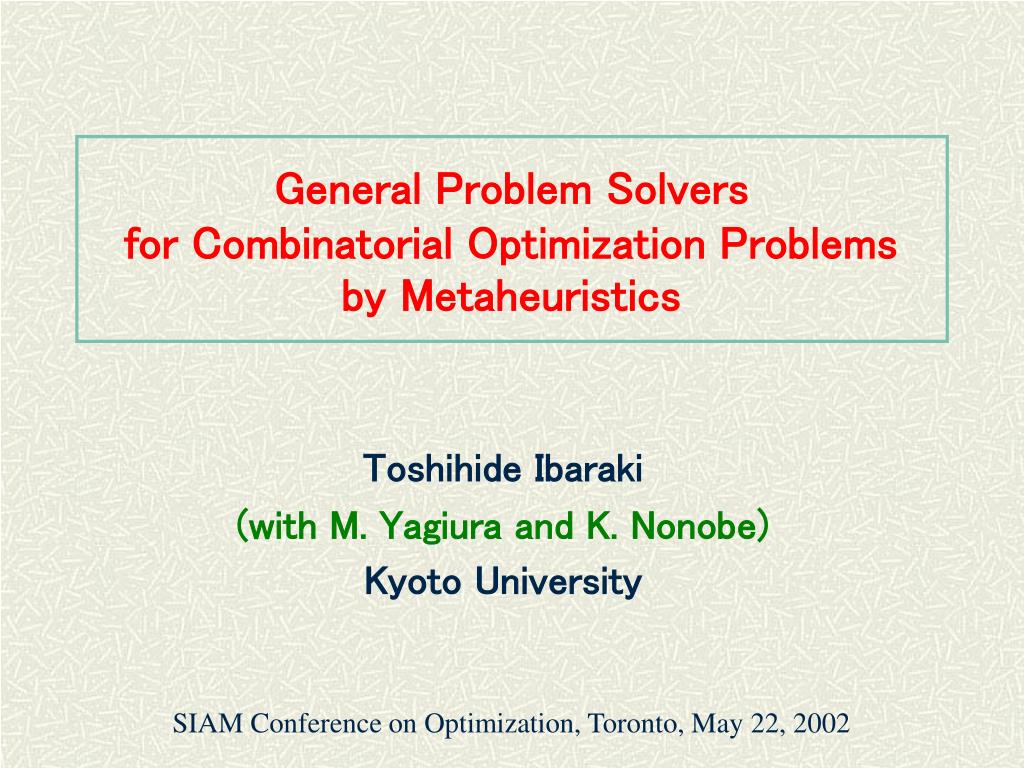 General Problem Solvers
for Combinatorial Optimization Problems
by Metaheuristics

Toshihide Ibaraki
(with M. Yagiura and K. Nonobe)
Kyoto University

SIAM Conference on Optimization, Toronto, May 22, 2002